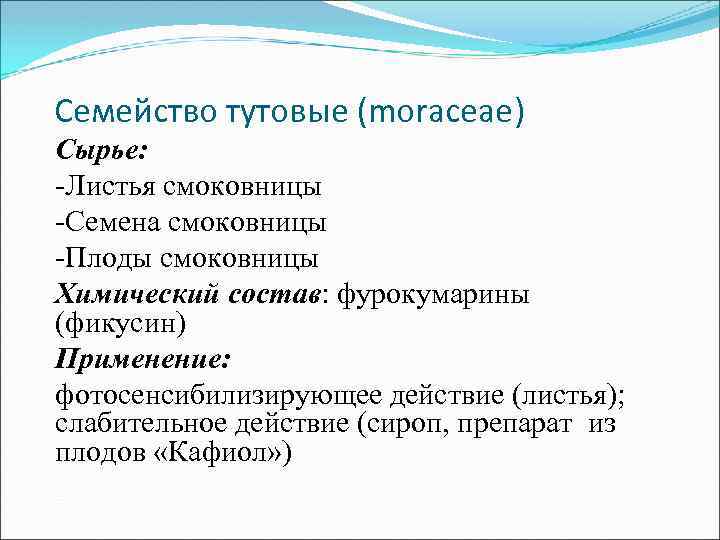 Семейство тутовые (moraceae)

Сырье:

-Листья смоковницы

-Семена смоковницы

-Плоды смоковницы

Химический состав: фурокумарины (фикусин)

Применение:

фотосенсибилизирующее действие (листья); слабительное действие (сироп, препарат из плодов «Кафиол»)